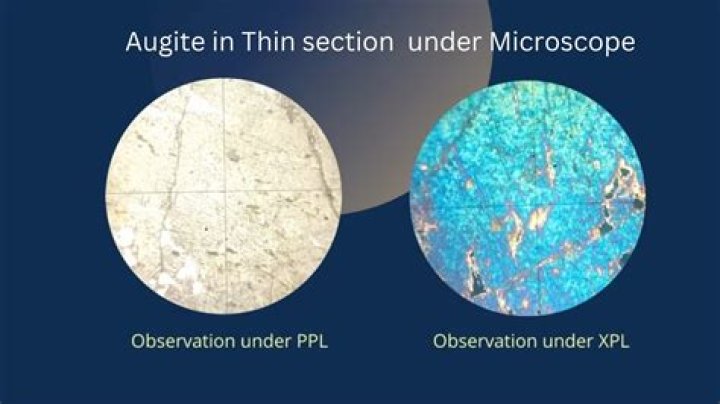 Augite in Thin section under Microscope

Observation under PPL

Observation under XPL